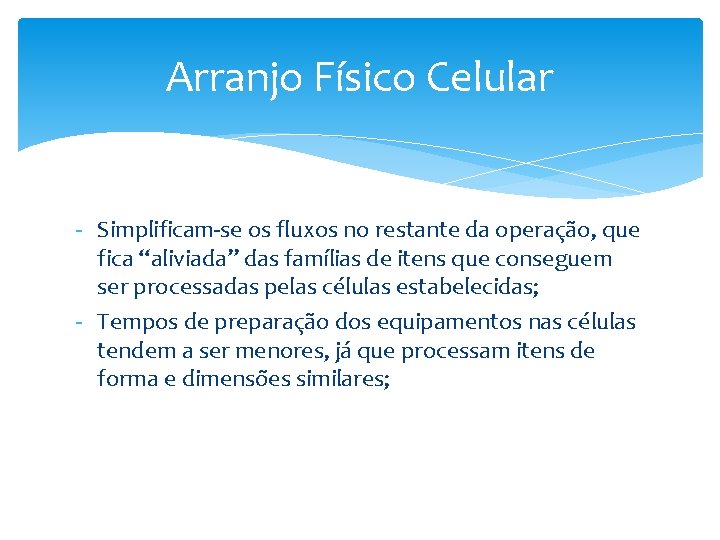 Arranjo Físico Celular

- Simplificam-se os fluxos no restante da operação, que fica “aliviada” das famílias de itens que conseguem ser processadas pelas células estabelecidas;

- Tempos de preparação dos equipamentos nas células tendem a ser menores, já que processam itens de forma e dimensões similares;